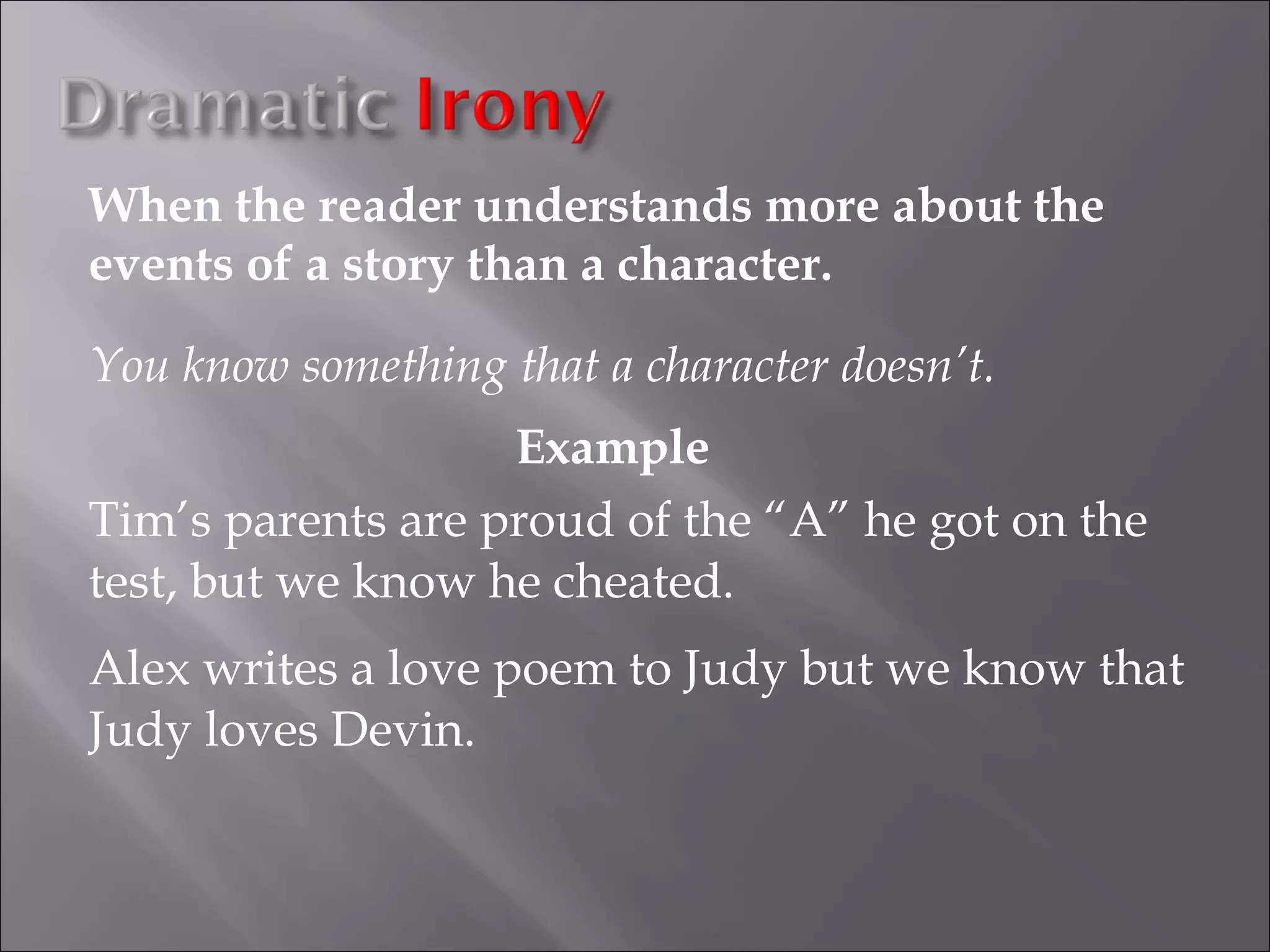 Dramatic Irony

When the reader understands more about the events of a story than a character.

You know something that a character doesn't.

Example

Tim's parents are proud of the "A" he got on the test, but we know he cheated.

Alex writes a love poem to Judy but we know that Judy loves Devin.